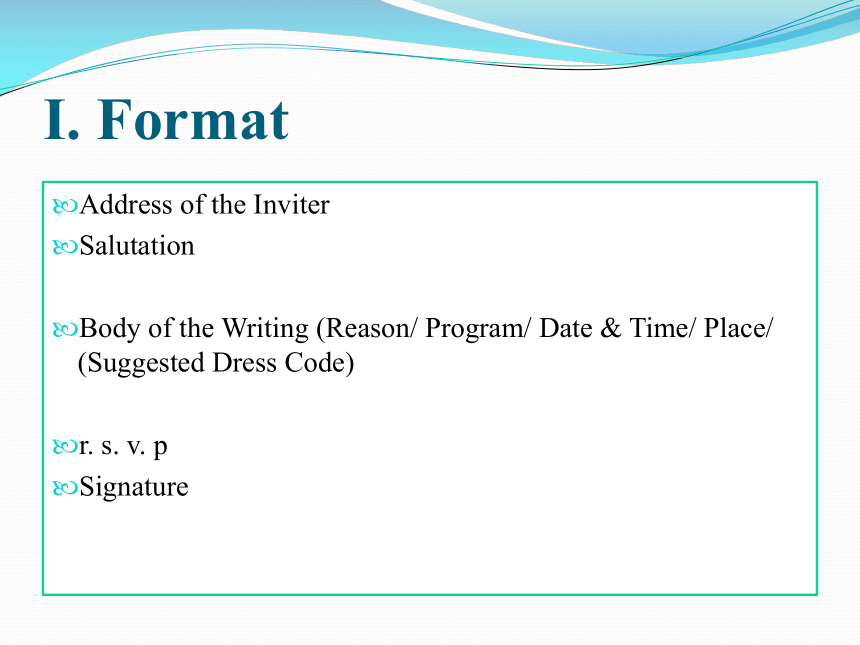 I. Format

Address of the Inviter

Salutation

Body of the Writing (Reason/ Program/ Date & Time/ Place/ (Suggested Dress Code)

r. s. v. p

Signature